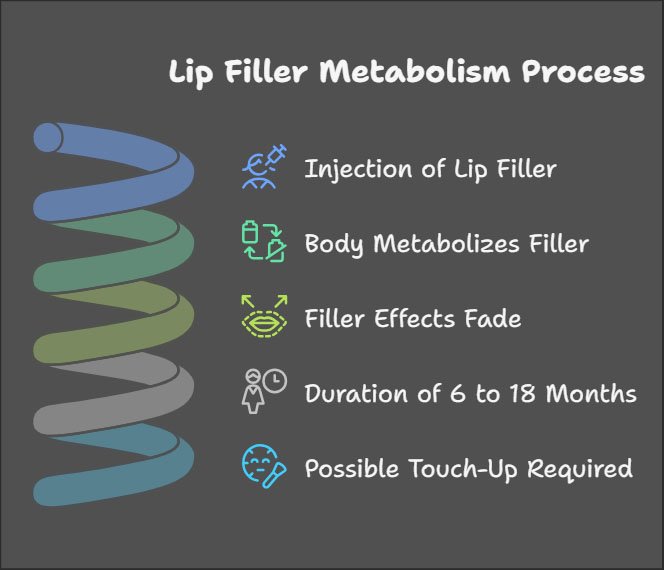 Lip Filler Metabolism Process

Injection of Lip Filler

Body Metabolizes Filler

Filler Effects Fade

Duration of 6 to 18 Months

Possible Touch-Up Required